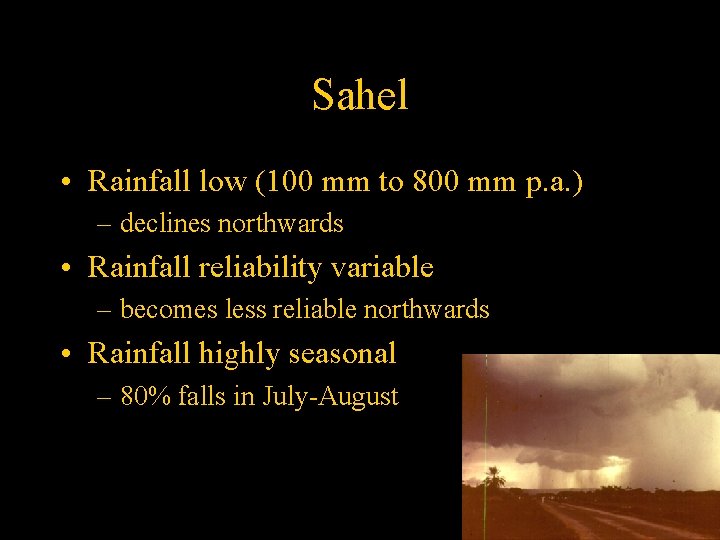 Sahel

• Rainfall low (100 mm to 800 mm p.a.)
  – declines northwards
• Rainfall reliability variable
  – becomes less reliable northwards
• Rainfall highly seasonal
  – 80% falls in July-August